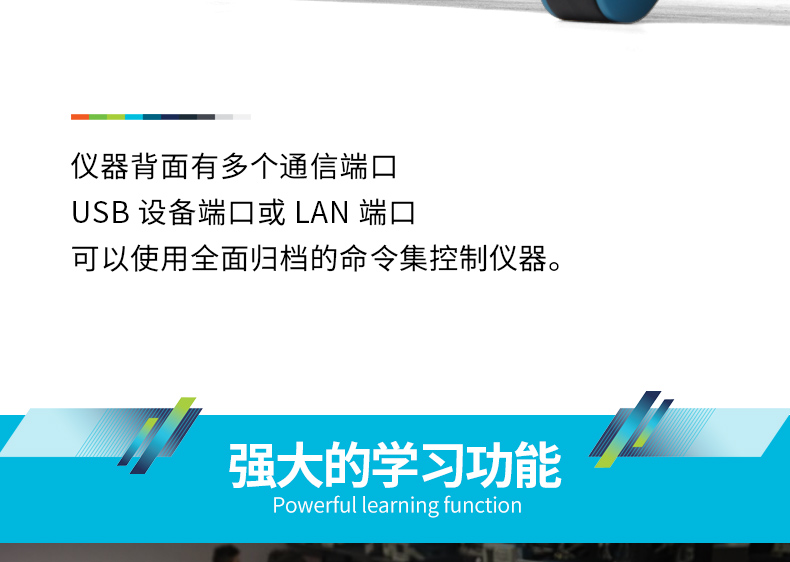 仪器背面有多个通信端口
USB 设备端口或 LAN 端口
可以使用全面归档的命令集控制仪器。

强大的学习功能
Powerful learning function